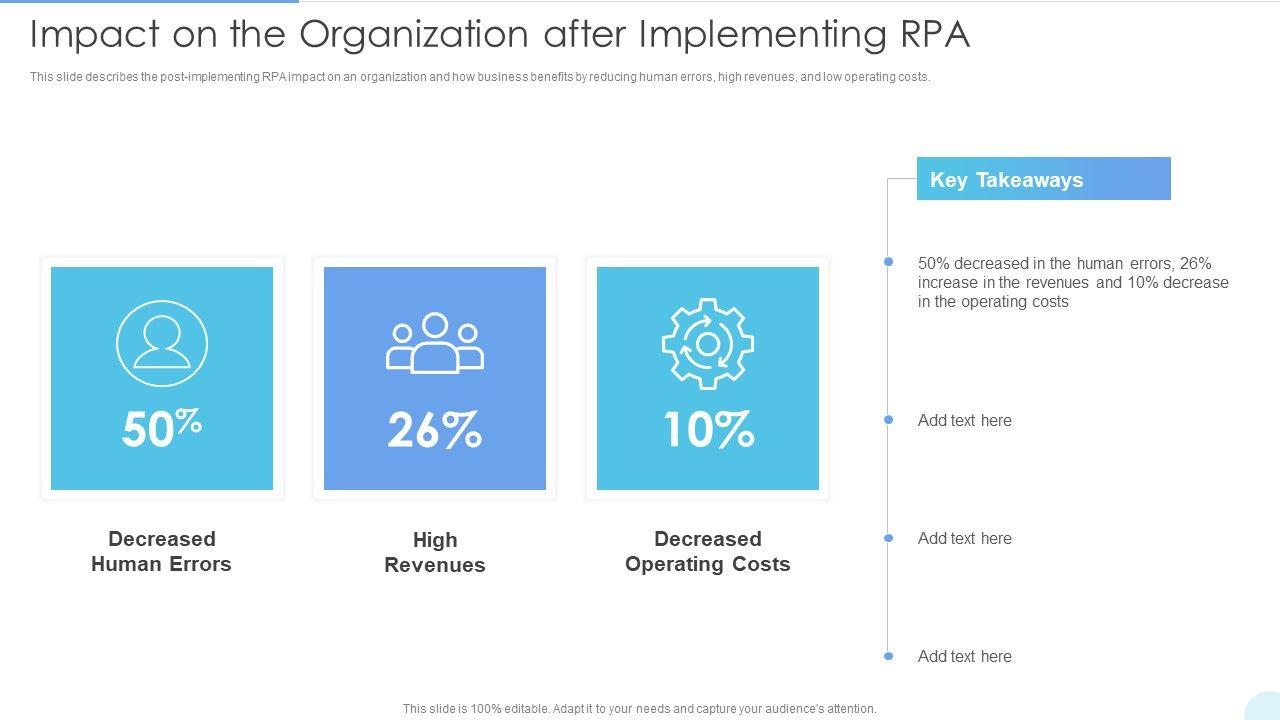 Impact on the Organization after Implementing RPA

This slide describes the post-implementing RPA impact on an organization and how business benefits by reducing human errors, high revenues, and low operating costs.

50%

Decreased Human Errors

26%

High Revenues

10%

Decreased Operating Costs

Key Takeaways

50% decreased in the human errors, 26% increase in the revenues and 10% decrease in the operating costs

Add text here

Add text here

Add text here

This slide is 100% editable. Adapt it to your needs and capture your audience's attention.